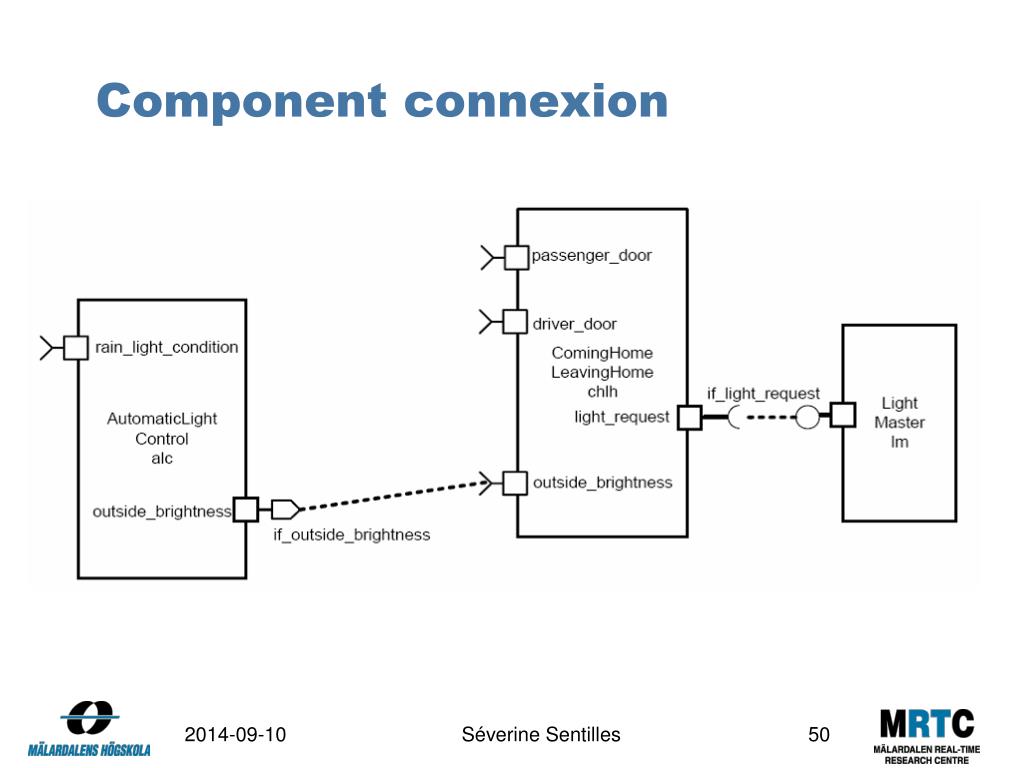 Component connexion

rain_light_condition

AutomaticLight
Control
alc

outside_brightness

if_outside_brightness

passenger_door

driver_door

ComingHome
LeavingHome
chlh

light_request

outside_brightness

if_light_request

Light
Master
lm

MÄLARDALENS HÖGSKOLA

2014-09-10

Séverine Sentilles

50

MRTC
MÄLARDALEN REAL-TIME RESEARCH CENTRE